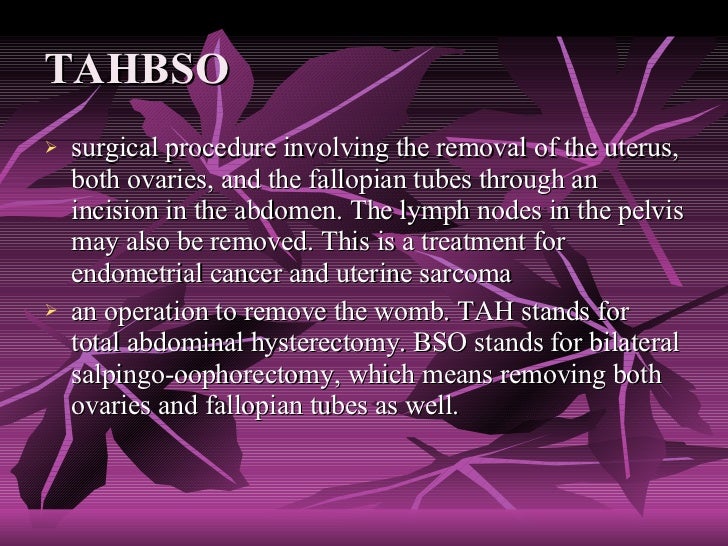 TAHBSO

➢ surgical procedure involving the removal of the uterus, both ovaries, and the fallopian tubes through an incision in the abdomen. The lymph nodes in the pelvis may also be removed. This is a treatment for endometrial cancer and uterine sarcoma

➢ an operation to remove the womb. TAH stands for total abdominal hysterectomy. BSO stands for bilateral salpingo-oophorectomy, which means removing both ovaries and fallopian tubes as well.